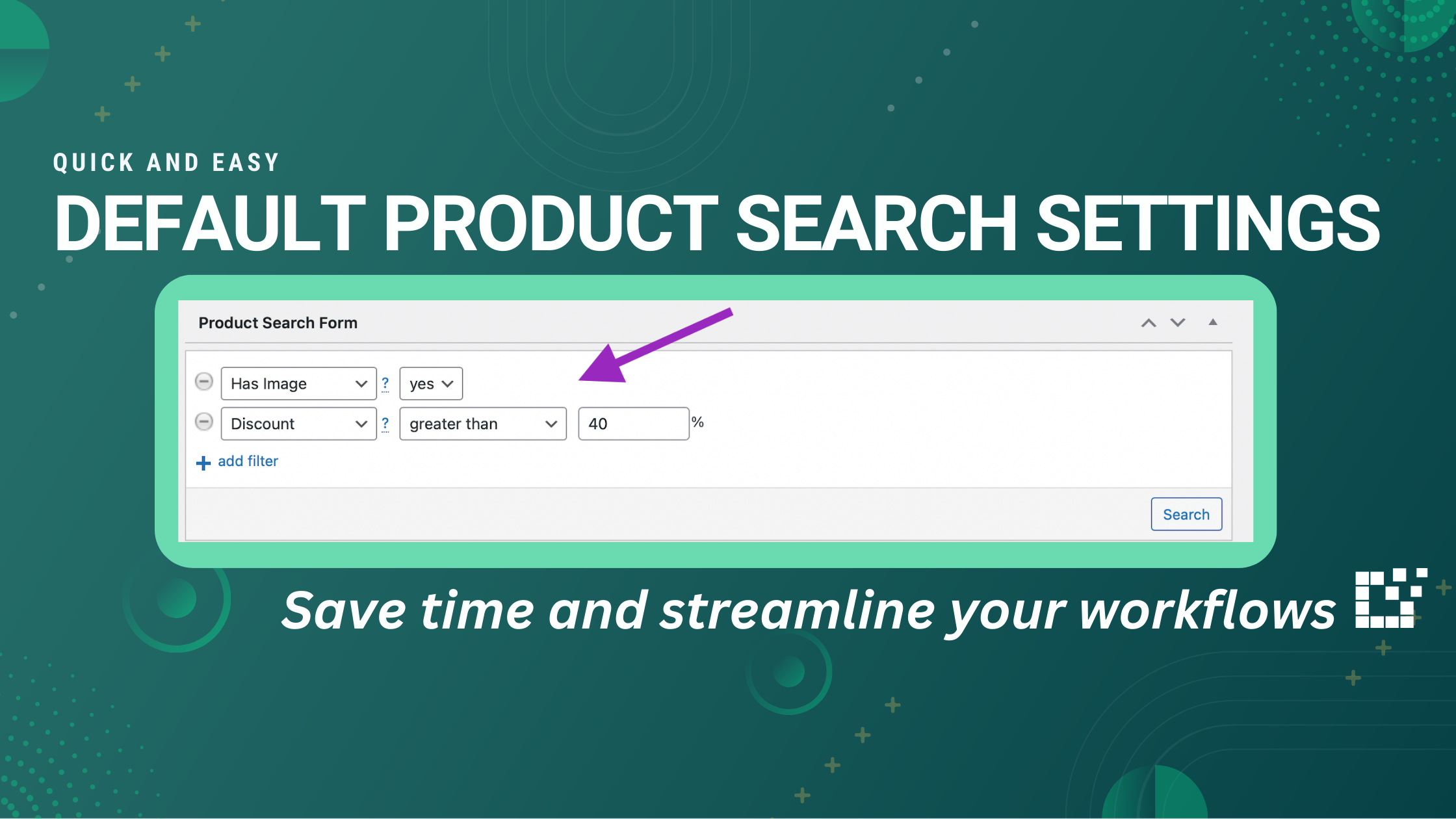 QUICK AND EASY

DEFAULT PRODUCT SEARCH SETTINGS

Product Search Form

Has Image ? yes

Discount ? greater than 40 %

add filter

Search

Save time and streamline your workflows